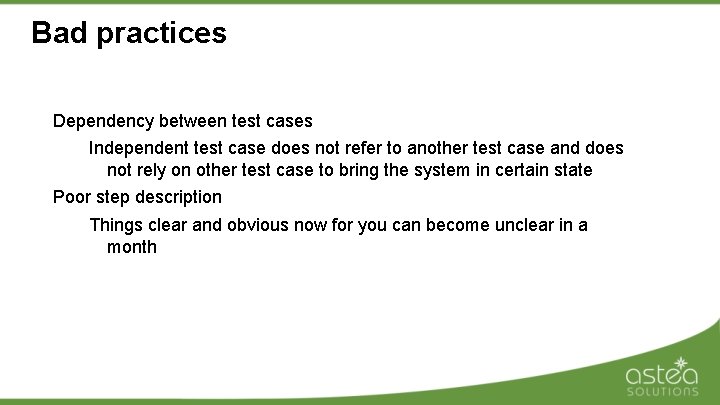 Bad practices

Dependency between test cases

Independent test case does not refer to another test case and does not rely on other test case to bring the system in certain state

Poor step description

Things clear and obvious now for you can become unclear in a month

astea
SOLUTIONS